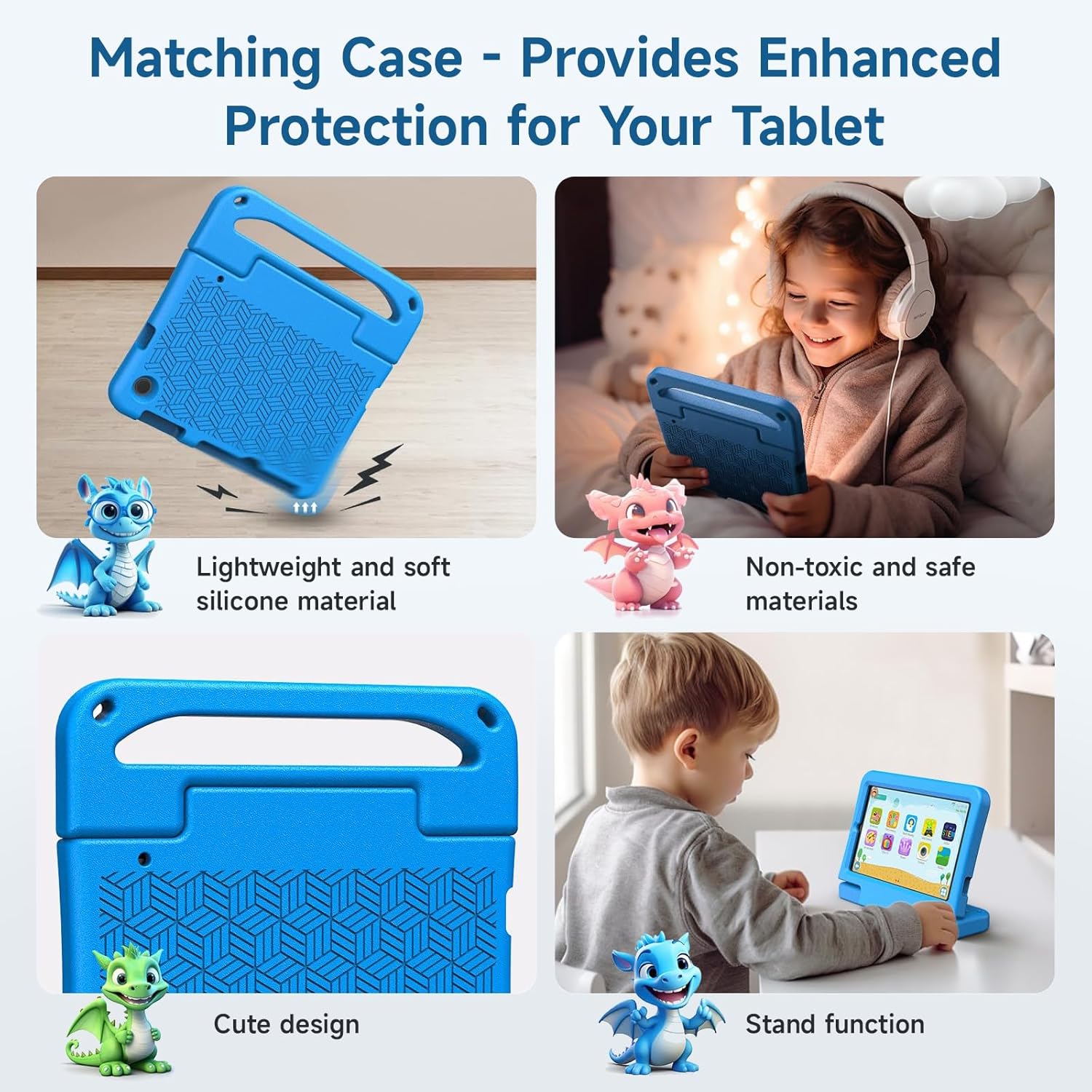 Matching Case - Provides Enhanced Protection for Your Tablet

Lightweight and soft silicone material

Non-toxic and safe materials

Cute design

Stand function